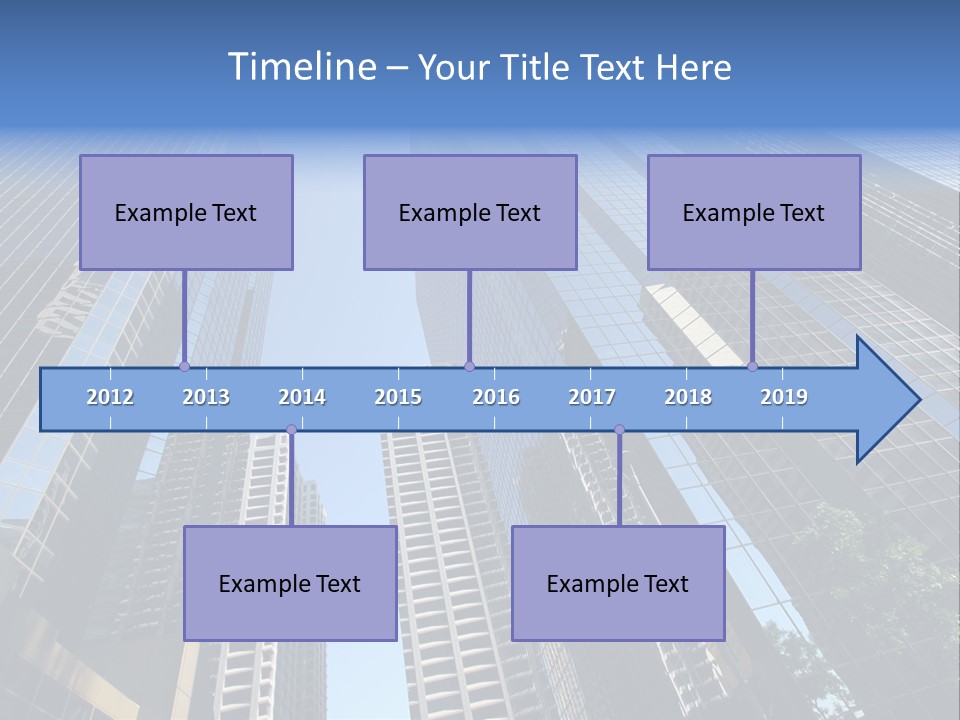 Timeline – Your Title Text Here

Example Text

Example Text

Example Text

2012 2013 2014 2015 2016 2017 2018 2019

Example Text

Example Text